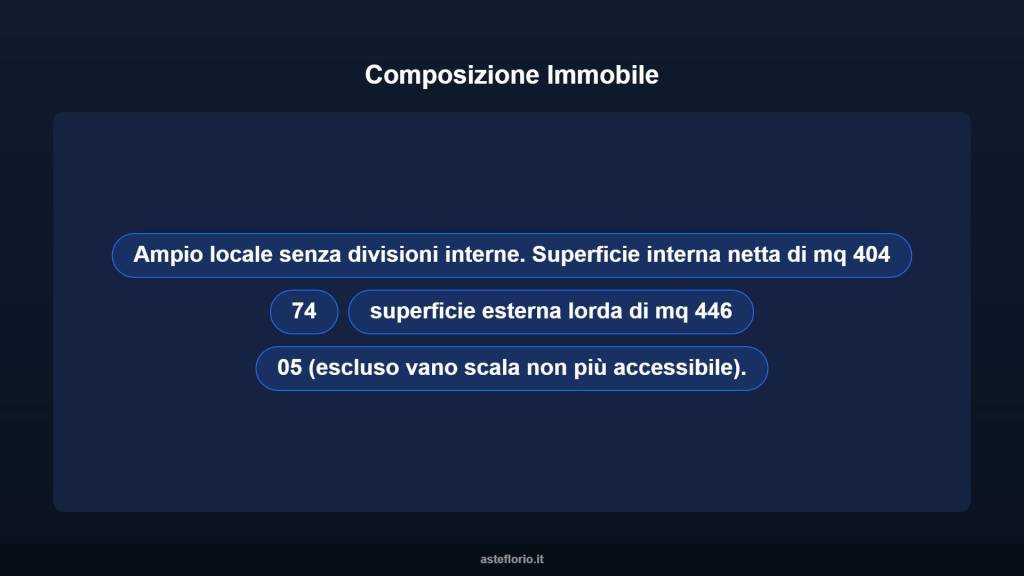 Composizione Immobile

Ampio locale senza divisioni interne. Superficie interna netta di mq 404

74

superficie esterna lorda di mq 446

05 (escluso vano scala non più accessibile).

asteflorio.it